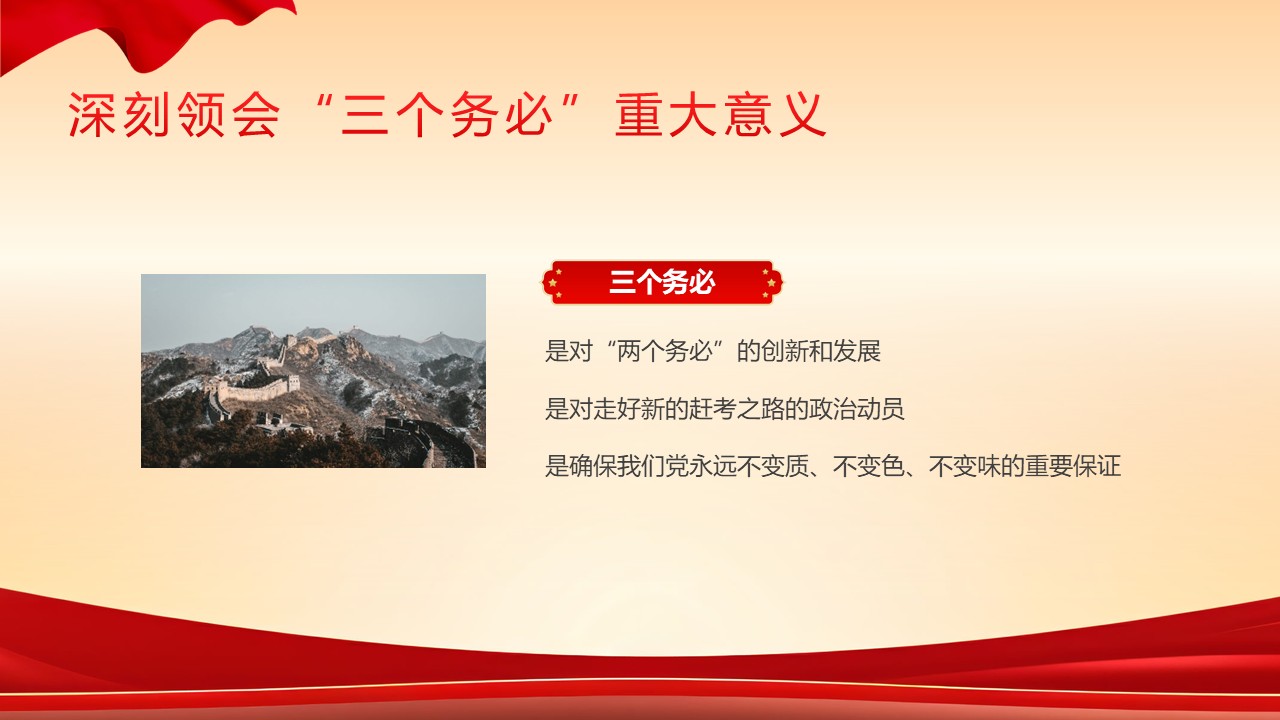 深刻领会“三个务必”重大意义

三个务必

是对“两个务必”的创新和发展

是对走好新的赶考之路的政治动员

是确保我们党永远不变质、不变色、不变味的重要保证